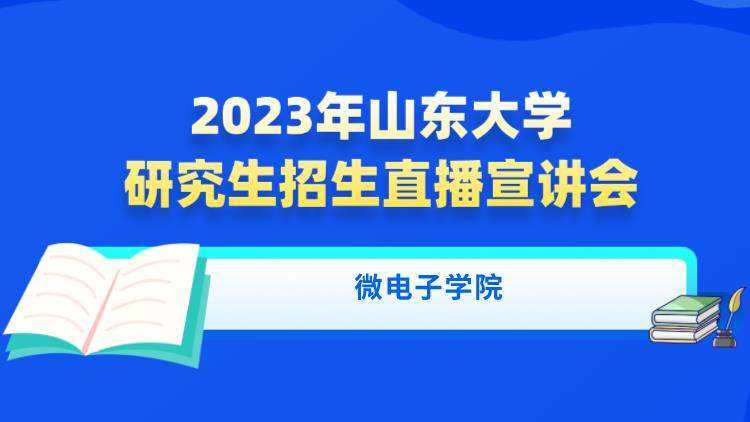 2023年山东大学
研究生招生直播宣讲会

微电子学院